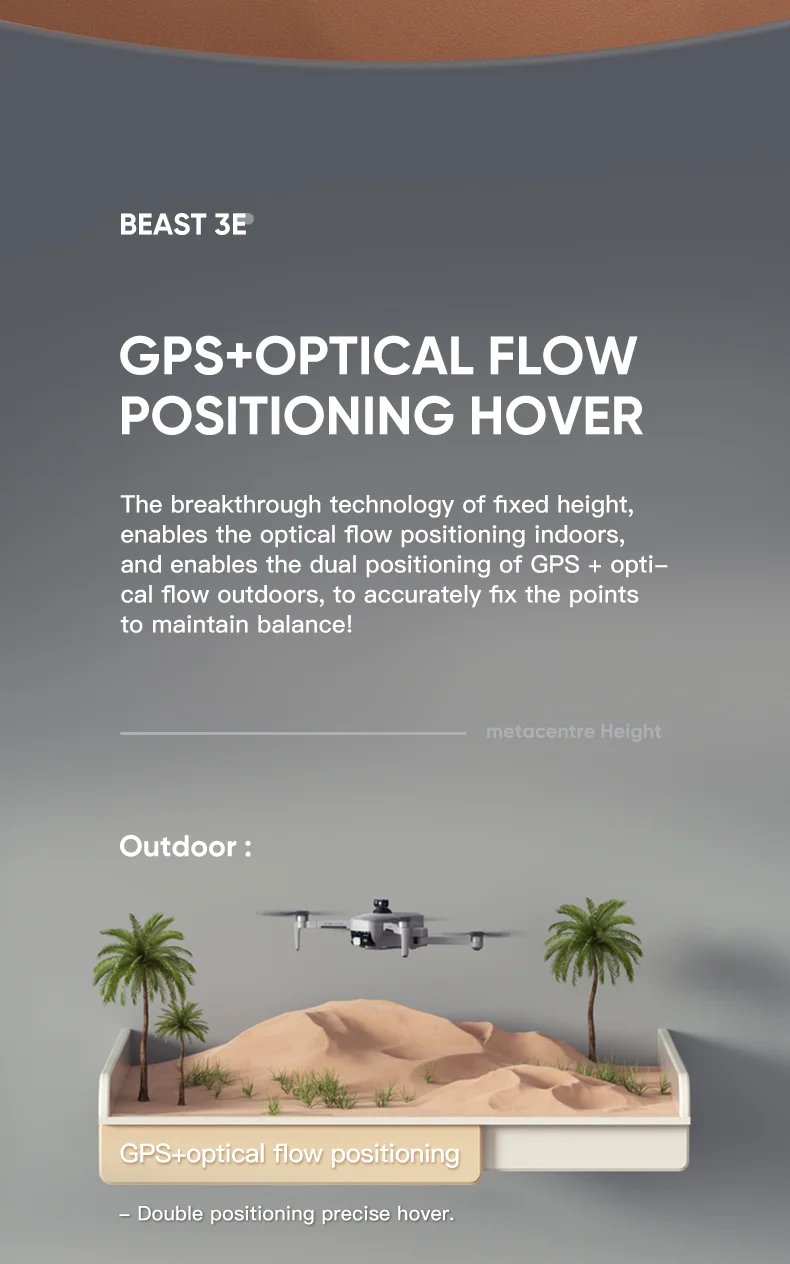 BEAST 3E

GPS+OPTICAL FLOW POSITIONING HOVER

The breakthrough technology of fixed height, enables the optical flow positioning indoors, and enables the dual positioning of GPS + optical flow outdoors, to accurately fix the points to maintain balance!

metacentre Height

Outdoor :

GPS+optical flow positioning

– Double positioning precise hover.